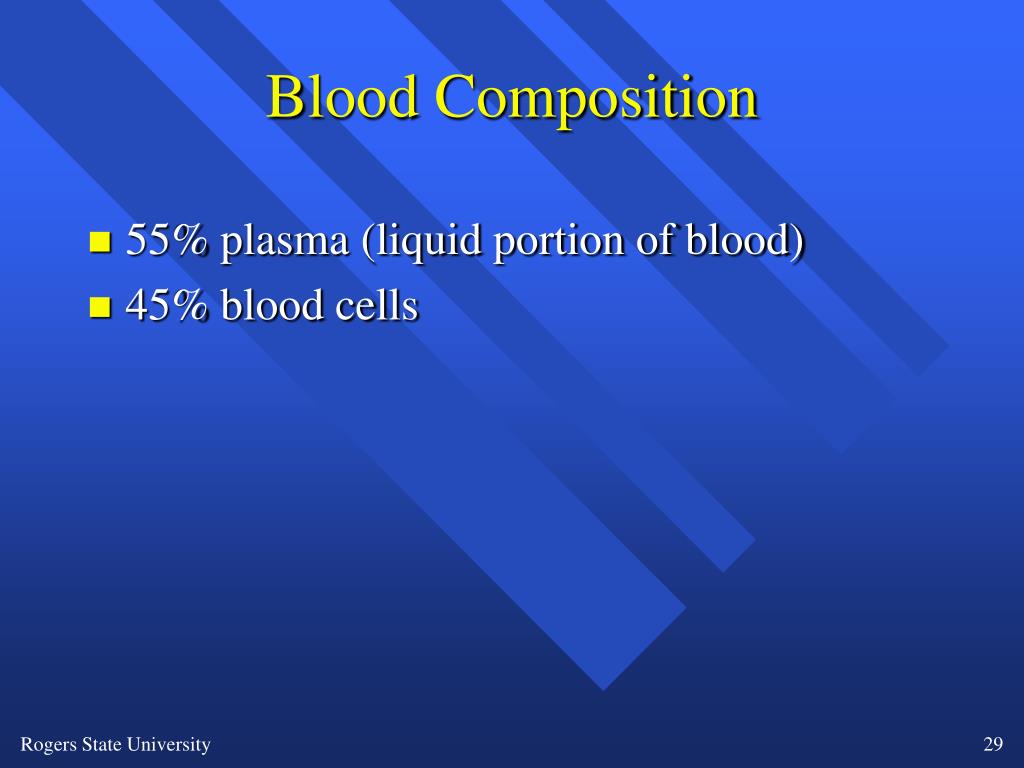 Blood Composition

- 55% plasma (liquid portion of blood)
- 45% blood cells

Rogers State University

29